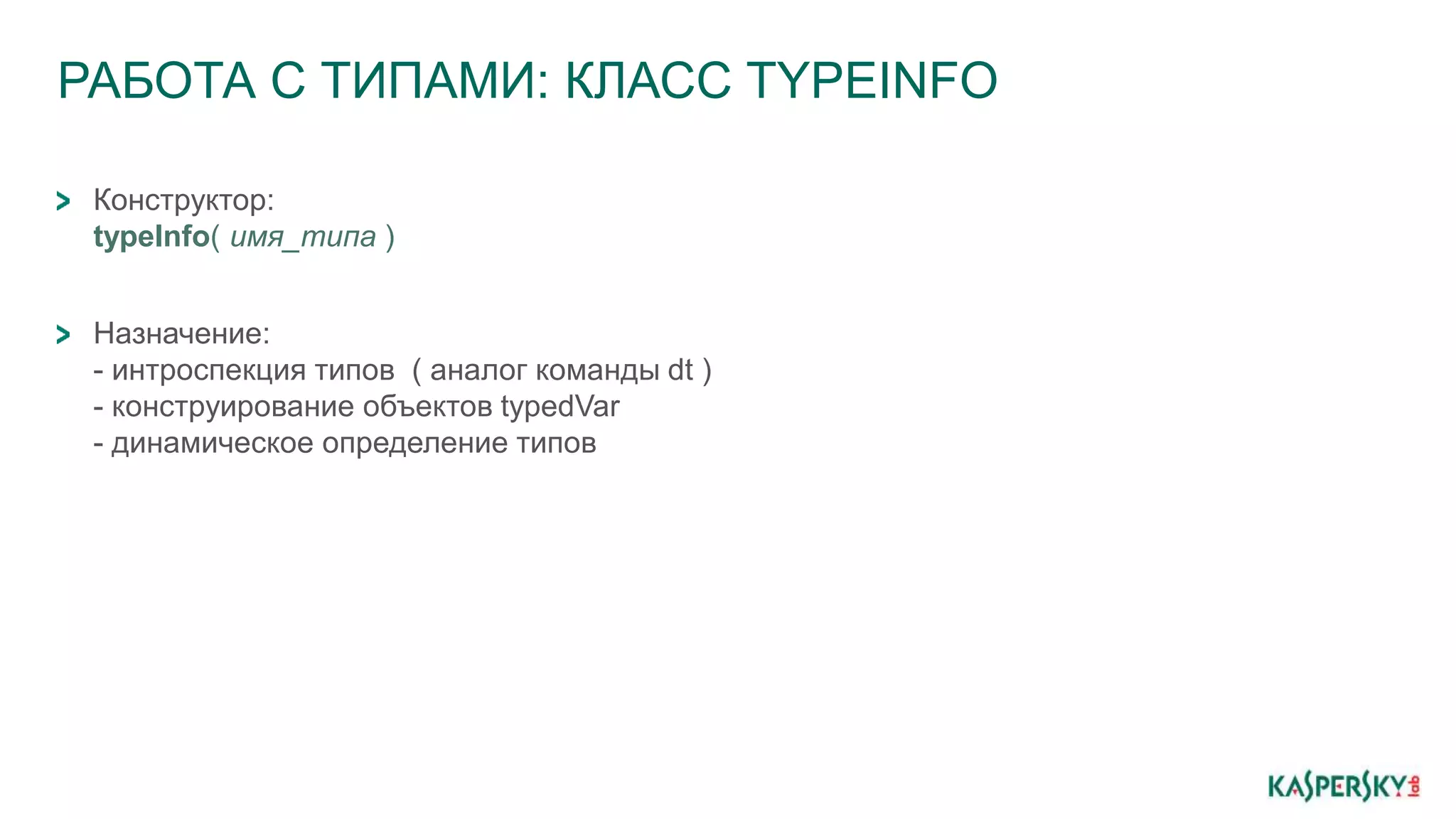 РАБОТА С ТИПАМИ: КЛАСС TYPEINFO

> Конструктор:
typeInfo( имя_типа )

> Назначение:
- интроспекция типов ( аналог команды dt )
- конструирование объектов typedVar
- динамическое определение типов

KASPERSKY lab